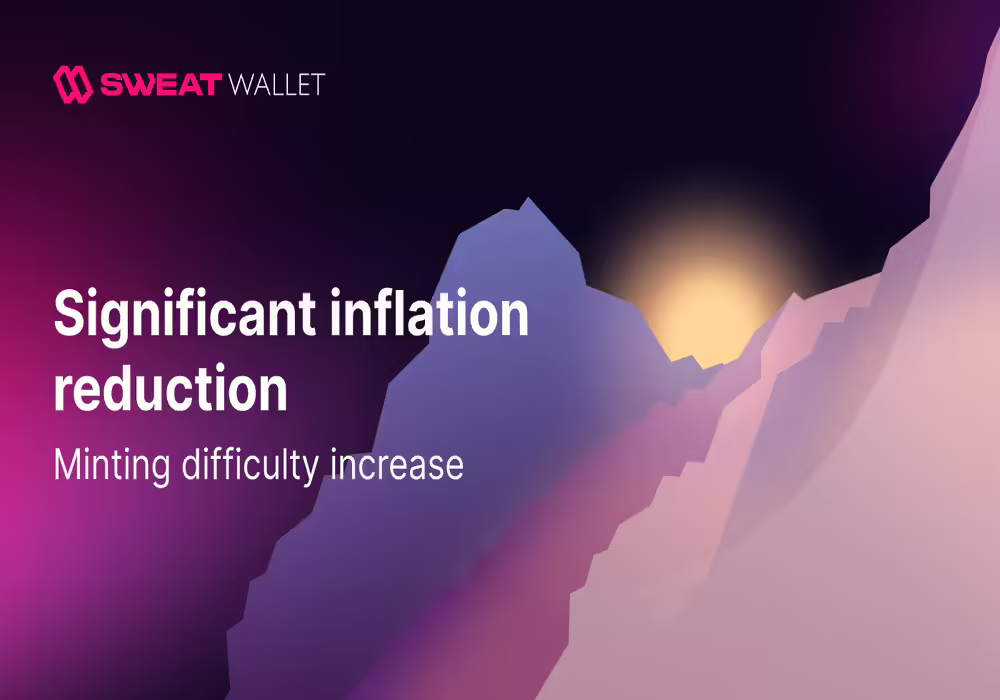 SWEAT WALLET

Significant inflation reduction

Minting difficulty increase